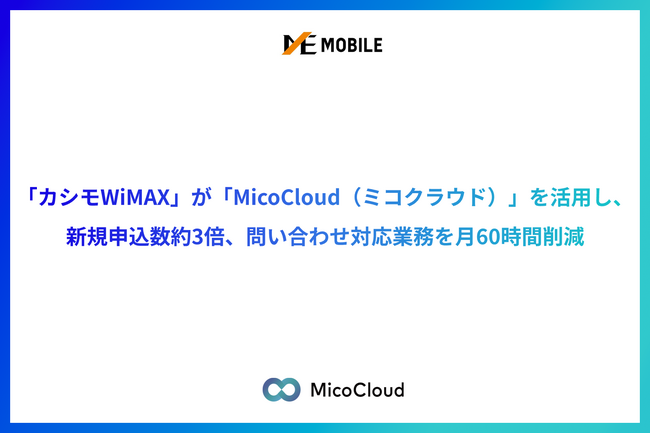 ME MOBILE

「カシモWiMAX」が「MicoCloud（ミコクラウド）」を活用し、新規申込数約3倍、問い合わせ対応業務を月60時間削減

MicoCloud